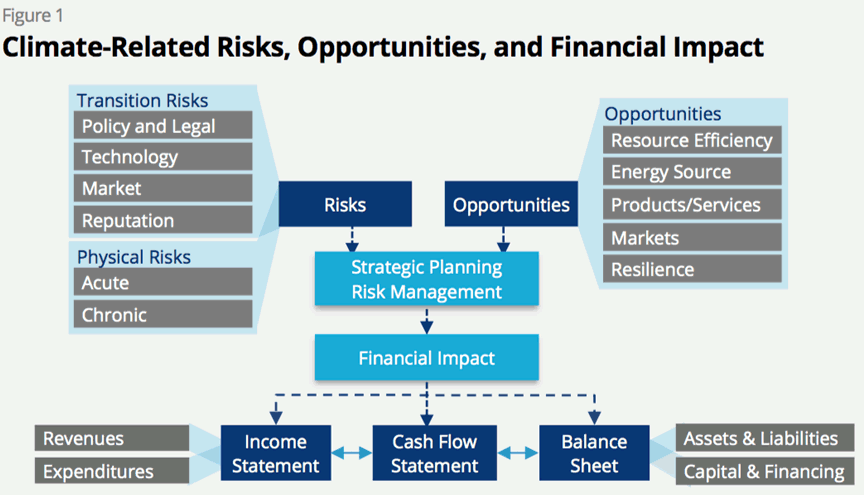 Figure 1

Climate-Related Risks, Opportunities, and Financial Impact

Transition Risks
Policy and Legal
Technology
Market
Reputation

Physical Risks
Acute
Chronic

Risks

Opportunities

Opportunities
Resource Efficiency
Energy Source
Products/Services
Markets
Resilience

Strategic Planning
Risk Management

Financial Impact

Revenues
Expenditures

Income Statement

Cash Flow Statement

Balance Sheet

Assets & Liabilities
Capital & Financing